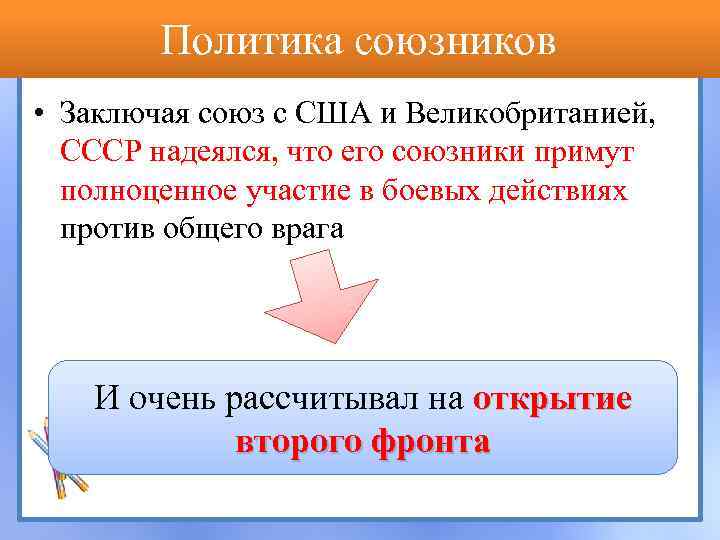 Политика союзников

• Заключая союз с США и Великобританией, СССР надеялся, что его союзники примут полноценное участие в боевых действиях против общего врага

И очень рассчитывал на открытие второго фронта